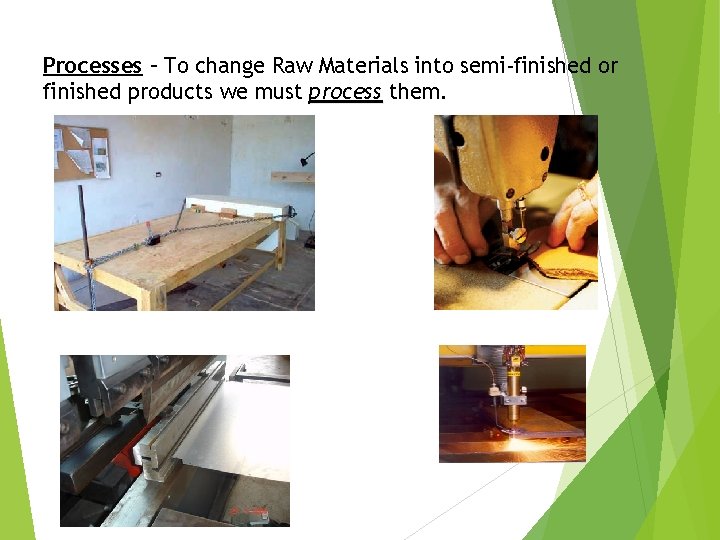 Processes – To change Raw Materials into semi-finished or finished products we must process them.